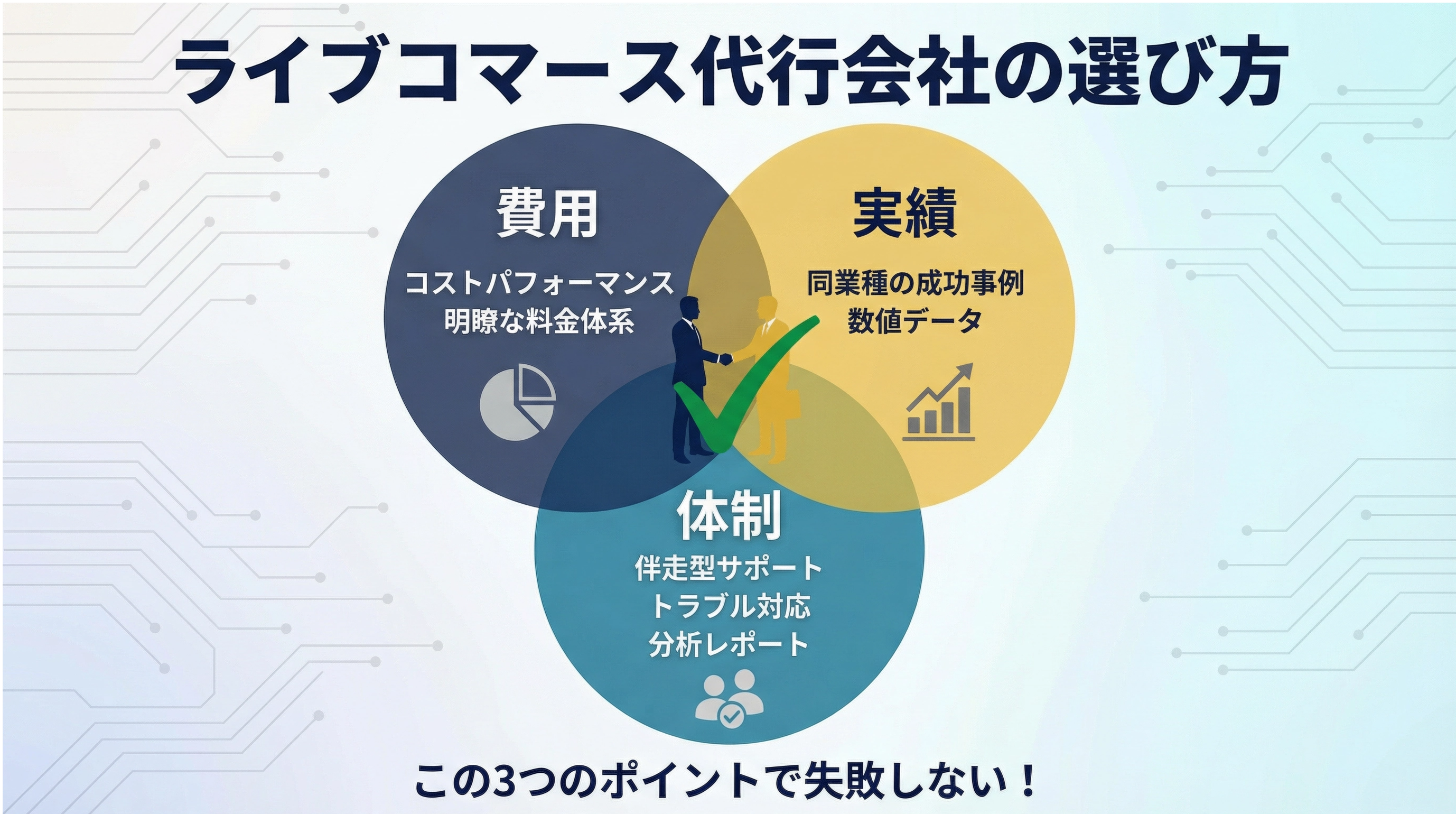 ライブコマース代行会社の選び方

費用

コストパフォーマンス
明瞭な料金体系

実績

同業種の成功事例
数値データ

体制

伴走型サポート
トラブル対応
分析レポート

この3つのポイントで失敗しない！